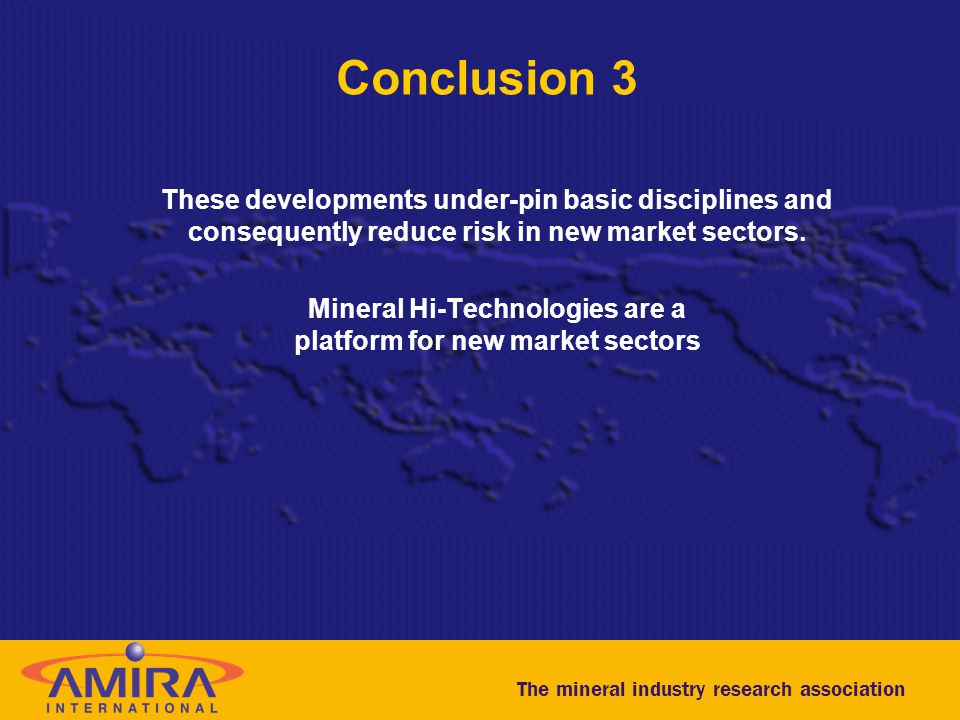 Conclusion 3

These developments under-pin basic disciplines and consequently reduce risk in new market sectors.

Mineral Hi-Technologies are a platform for new market sectors

AMIRA
INTERNATIONAL

The mineral industry research association